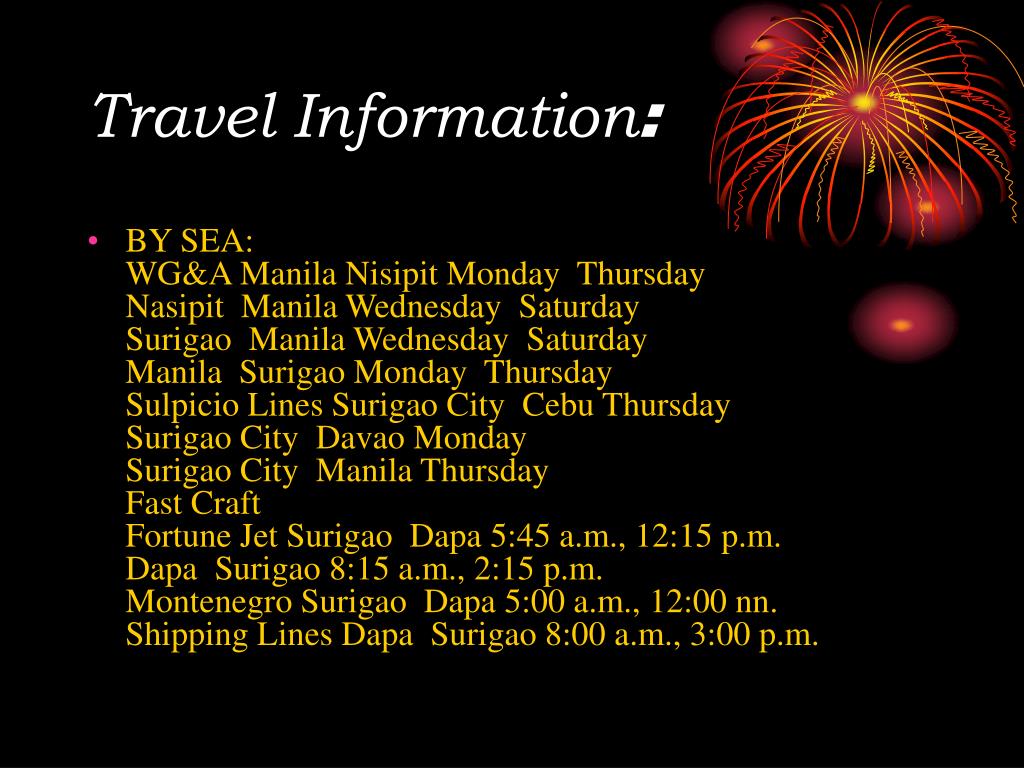 Travel Information:

• BY SEA:
WG&A Manila Nisipit Monday Thursday
Nasipit Manila Wednesday Saturday
Surigao Manila Wednesday Saturday
Manila Surigao Monday Thursday
Sulpicio Lines Surigao City Cebu Thursday
Surigao City Davao Monday
Surigao City Manila Thursday
Fast Craft
Fortune Jet Surigao Dapa 5:45 a.m., 12:15 p.m.
Dapa Surigao 8:15 a.m., 2:15 p.m.
Montenegro Surigao Dapa 5:00 a.m., 12:00 nn.
Shipping Lines Dapa Surigao 8:00 a.m., 3:00 p.m.